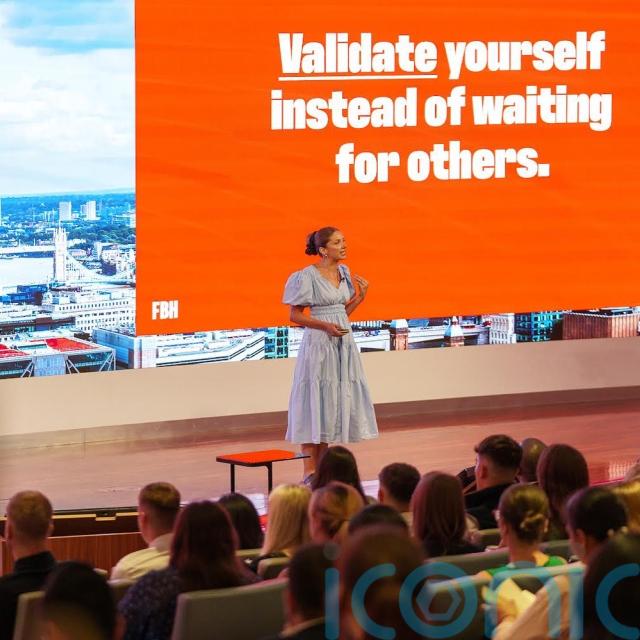 Validate yourself instead of waiting for others.

FBH

ICONIC